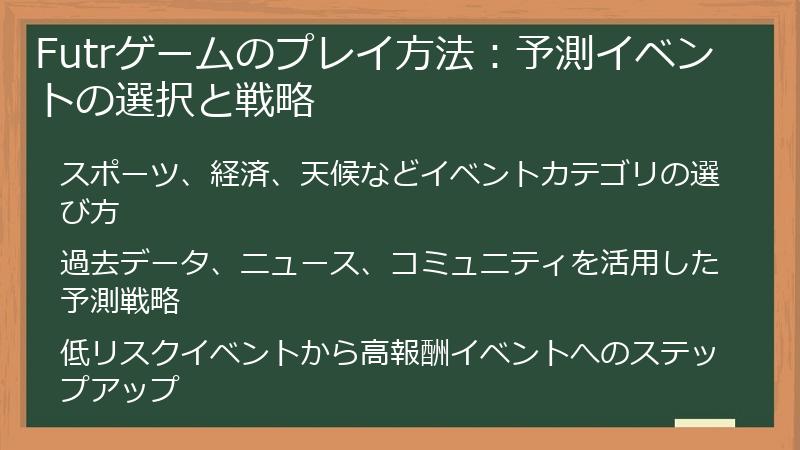 Futrゲームのプレイ方法：予測イベントの選択と戦略

スポーツ、経済、天候などイベントカテゴリの選び方

過去データ、ニュース、コミュニティを活用した予測戦略

低リスクイベントから高報酬イベントへのステップアップ